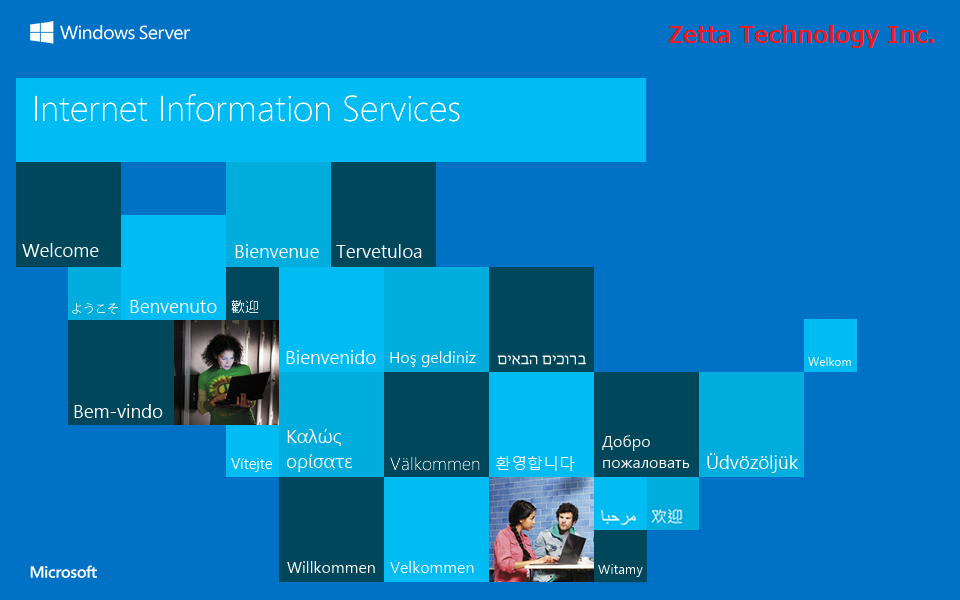 Windows Server

Zetta Technology Inc.

Internet Information Services

Welcome

Bienvenue

Tervetuloa

ようこそ

Benvenuto

歡迎

Bienvenido

Hoş geldiniz

ברוכים הבאים

Welkom

Bem-vindo

Vítejte

Καλώς ορίσατε

Välkommen

환영합니다

Добро пожаловать

Üdvözöljük

مرحبا

欢迎

Willkommen

Velkommen

Witamy

Microsoft